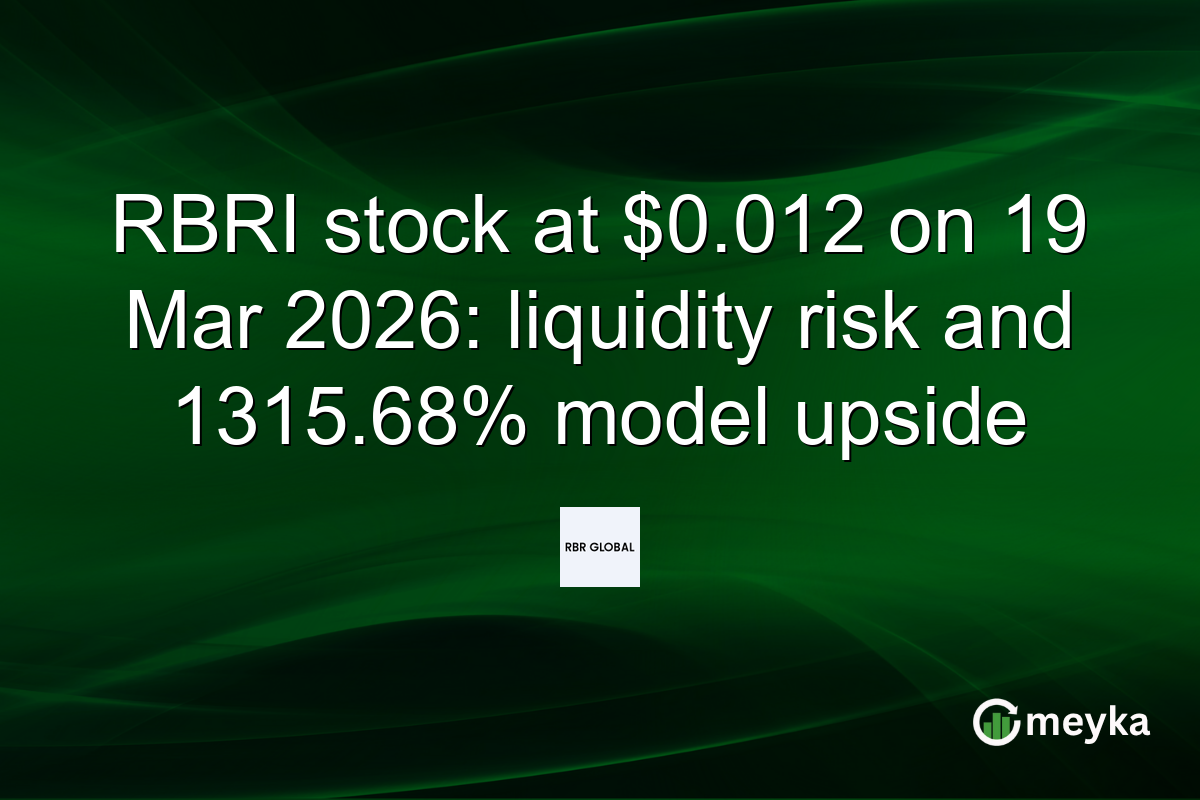 RBRI stock at \$0.012 on 19 Mar 2026: liquidity risk and 1315.68% model upside

RBR GLOBAL

meyka